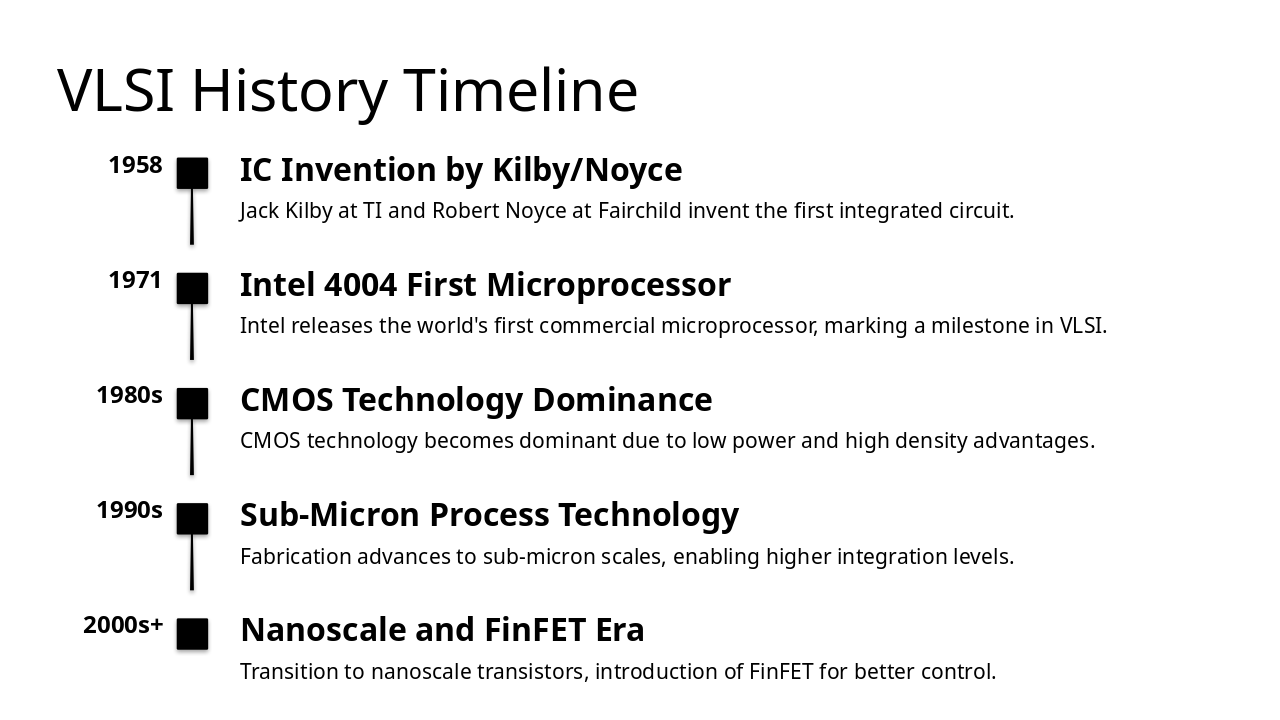 VLSI History Timeline

1958
IC Invention by Kilby/Noyce
Jack Kilby at TI and Robert Noyce at Fairchild invent the first integrated circuit.

1971
Intel 4004 First Microprocessor
Intel releases the world's first commercial microprocessor, marking a milestone in VLSI.

1980s
CMOS Technology Dominance
CMOS technology becomes dominant due to low power and high density advantages.

1990s
Sub-Micron Process Technology
Fabrication advances to sub-micron scales, enabling higher integration levels.

2000s+
Nanoscale and FinFET Era
Transition to nanoscale transistors, introduction of FinFET for better control.